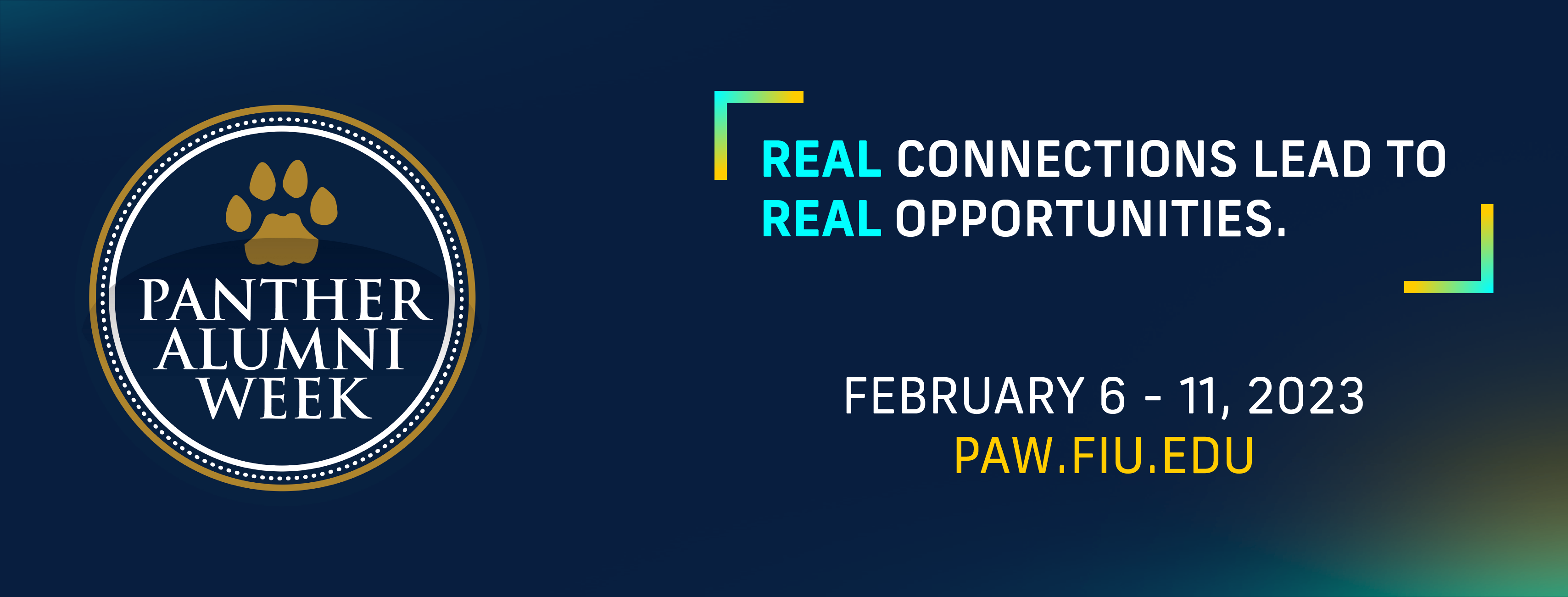 PANTHER ALUMNI WEEK

REAL CONNECTIONS LEAD TO REAL OPPORTUNITIES.

FEBRUARY 6 - 11, 2023
PAW.FIU.EDU